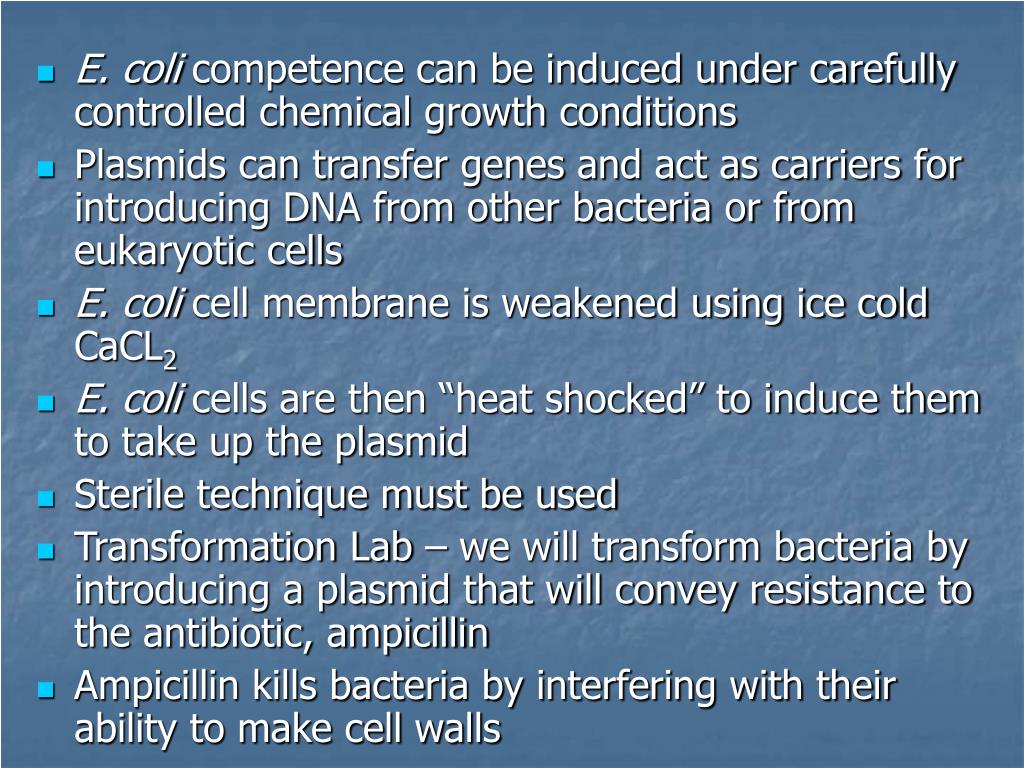 - E. coli competence can be induced under carefully controlled chemical growth conditions
- Plasmids can transfer genes and act as carriers for introducing DNA from other bacteria or from eukaryotic cells
- E. coli cell membrane is weakened using ice cold $CaCL_2$
- E. coli cells are then “heat shocked” to induce them to take up the plasmid
- Sterile technique must be used
- Transformation Lab – we will transform bacteria by introducing a plasmid that will convey resistance to the antibiotic, ampicillin
- Ampicillin kills bacteria by interfering with their ability to make cell walls